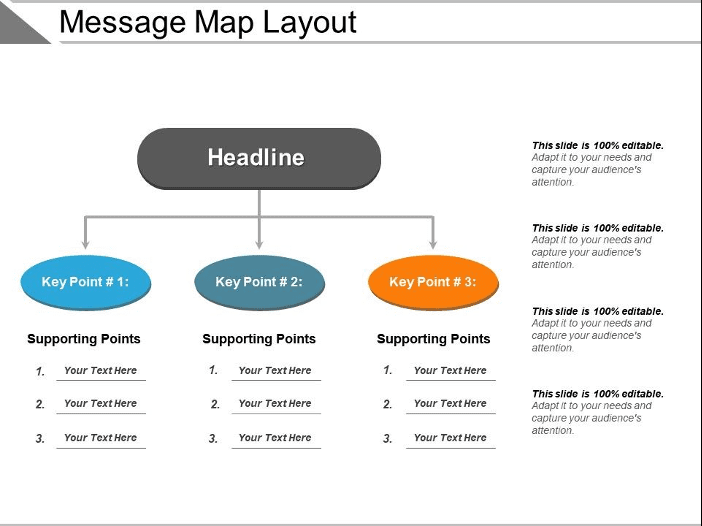 Message Map Layout

Headline

Key Point # 1:

Supporting Points

1. Your Text Here
2. Your Text Here
3. Your Text Here

Key Point # 2:

Supporting Points

1. Your Text Here
2. Your Text Here
3. Your Text Here

Key Point # 3:

Supporting Points

1. Your Text Here
2. Your Text Here
3. Your Text Here

This slide is 100% editable. Adapt it to your needs and capture your audience's attention.

This slide is 100% editable. Adapt it to your needs and capture your audience's attention.

This slide is 100% editable. Adapt it to your needs and capture your audience's attention.

This slide is 100% editable. Adapt it to your needs and capture your audience's attention.